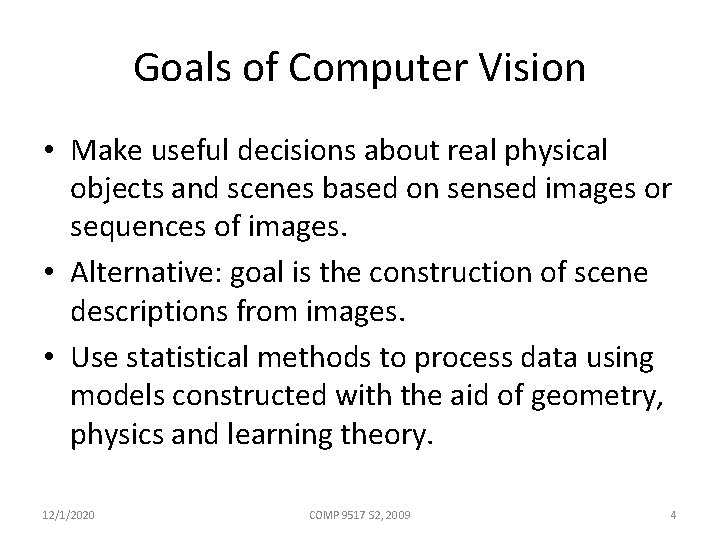 Goals of Computer Vision

• Make useful decisions about real physical objects and scenes based on sensed images or sequences of images.

• Alternative: goal is the construction of scene descriptions from images.

• Use statistical methods to process data using models constructed with the aid of geometry, physics and learning theory.

12/1/2020 COMP 9517 S2, 2009 4